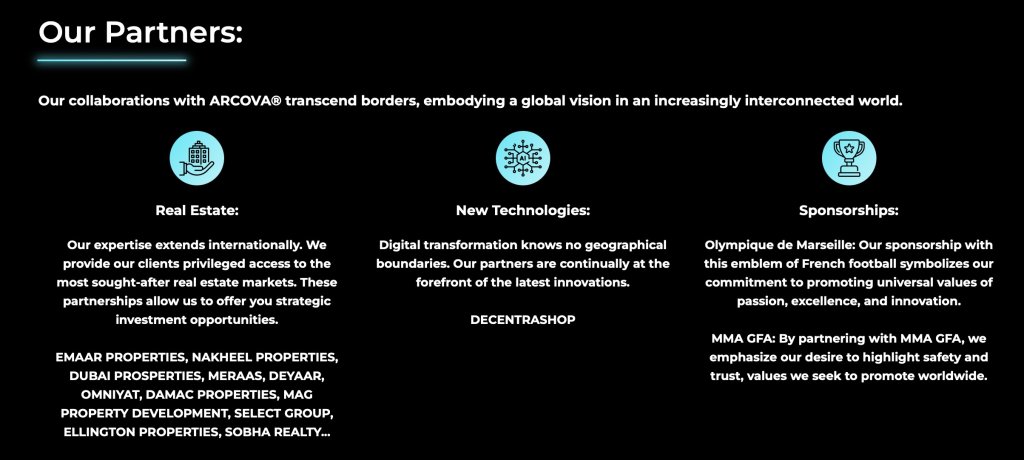 Our Partners:

Our collaborations with ARCOVA® transcend borders, embodying a global vision in an increasingly interconnected world.

AI

Real Estate:

Our expertise extends internationally. We provide our clients privileged access to the most sought-after real estate markets. These partnerships allow us to offer you strategic investment opportunities.

EMAAR PROPERTIES, NAKHEEL PROPERTIES, DUBAI PROSPERTIES, MERAAS, DEYAAR, OMNIYAT, DAMAC PROPERTIES, MAG PROPERTY DEVELOPMENT, SELECT GROUP, ELLINGTON PROPERTIES, SOBHA REALTY...

New Technologies:

Digital transformation knows no geographical boundaries. Our partners are continually at the forefront of the latest innovations.

DECENTRASHOP

Sponsorships:

Olympique de Marseille: Our sponsorship with this emblem of French football symbolizes our commitment to promoting universal values of passion, excellence, and innovation.

MMA GFA: By partnering with MMA GFA, we emphasize our desire to highlight safety and trust, values we seek to promote worldwide.